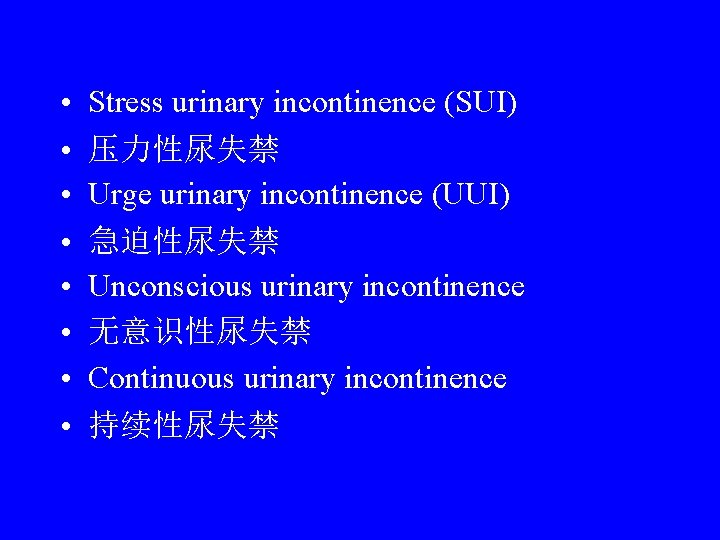 • Stress urinary incontinence (SUI)
• 压力性尿失禁
• Urge urinary incontinence (UUI)
• 急迫性尿失禁
• Unconscious urinary incontinence
• 无意识性尿失禁
• Continuous urinary incontinence
• 持续性尿失禁